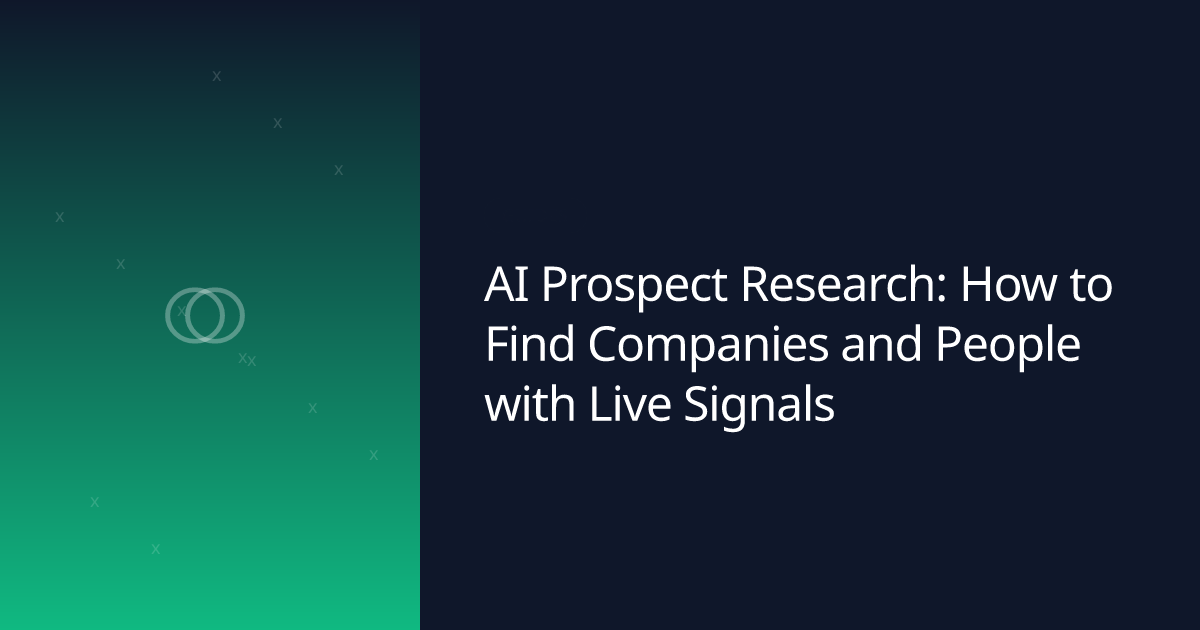 AI Prospect Research: How to Find Companies and People with Live Signals